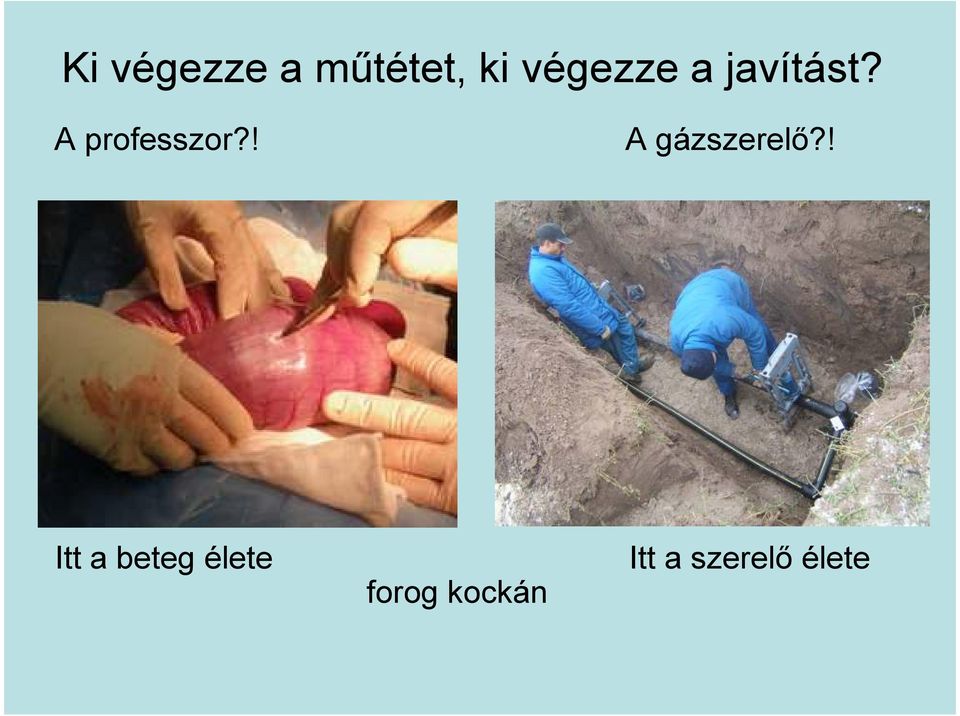 Ki végezze a műtétet, ki végezze a javítást?

A professzor?!

A gázszerelő?!

Itt a beteg élete

Itt a szerelő élete

forog kockán